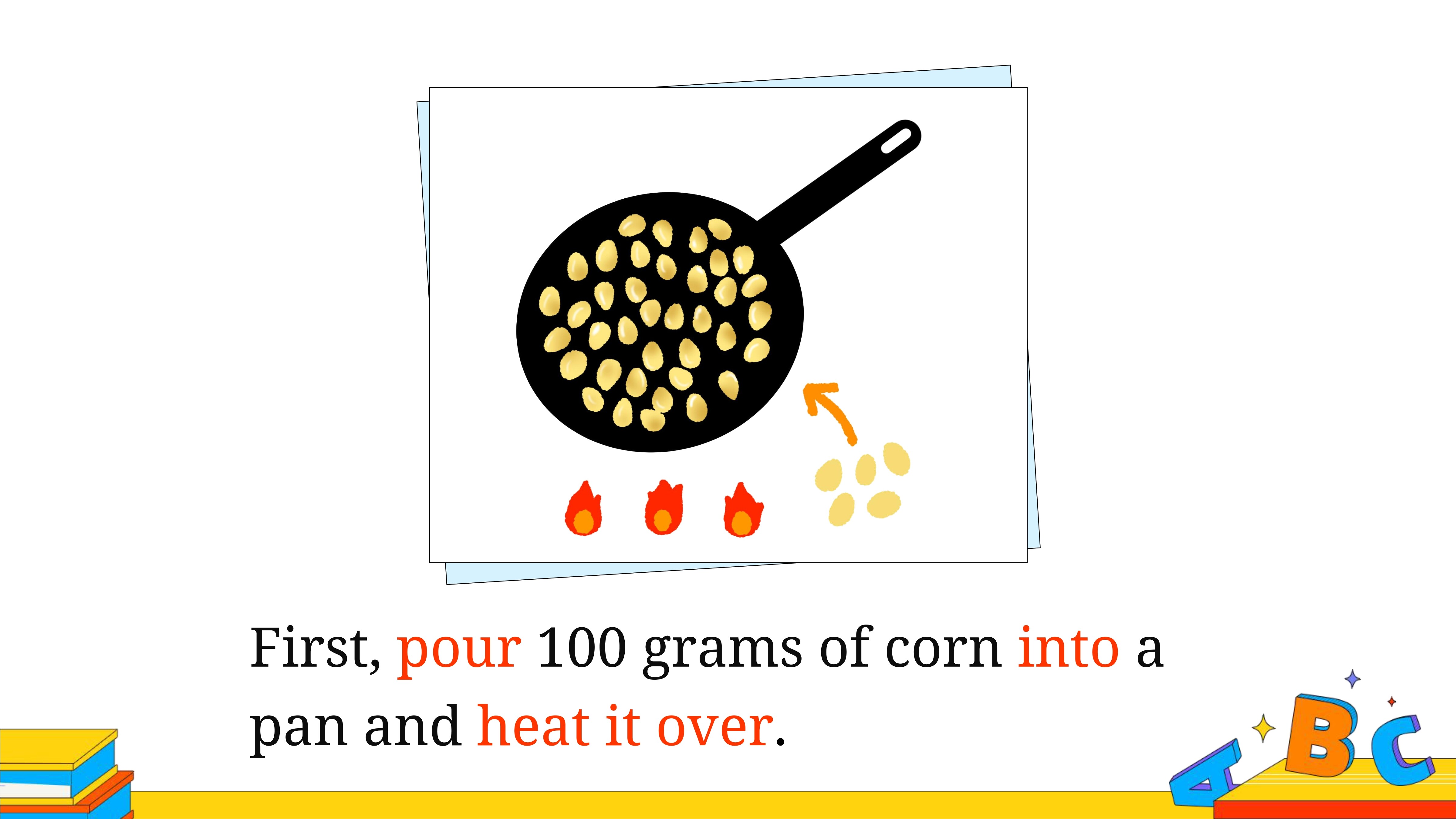 First, pour 100 grams of corn into a pan and heat it over.

A B C